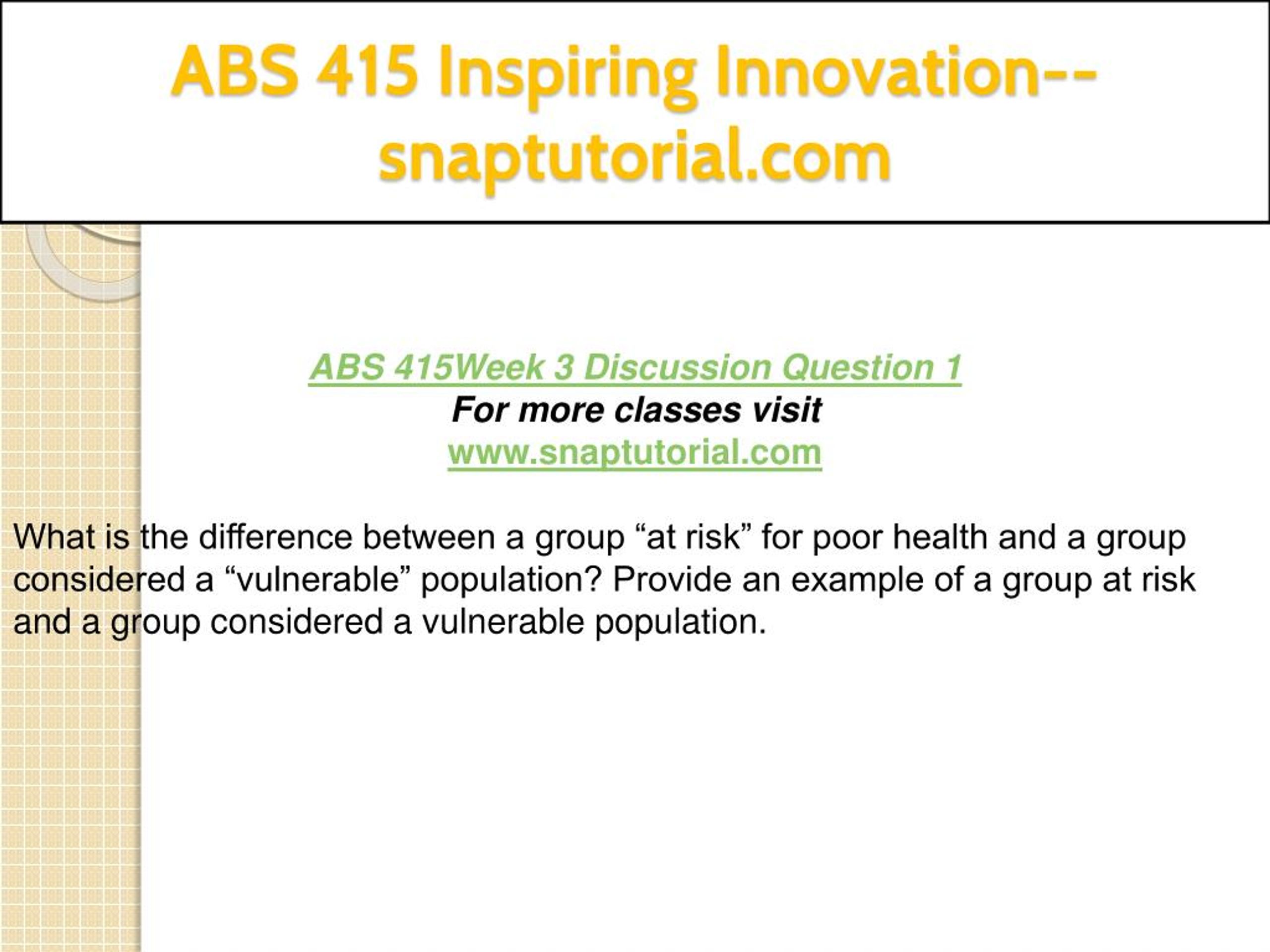 ABS 415 Inspiring Innovation--snaptutorial.com

ABS 415Week 3 Discussion Question 1
For more classes visit
www.snaptutorial.com

What is the difference between a group “at risk” for poor health and a group considered a “vulnerable” population? Provide an example of a group at risk and a group considered a vulnerable population.